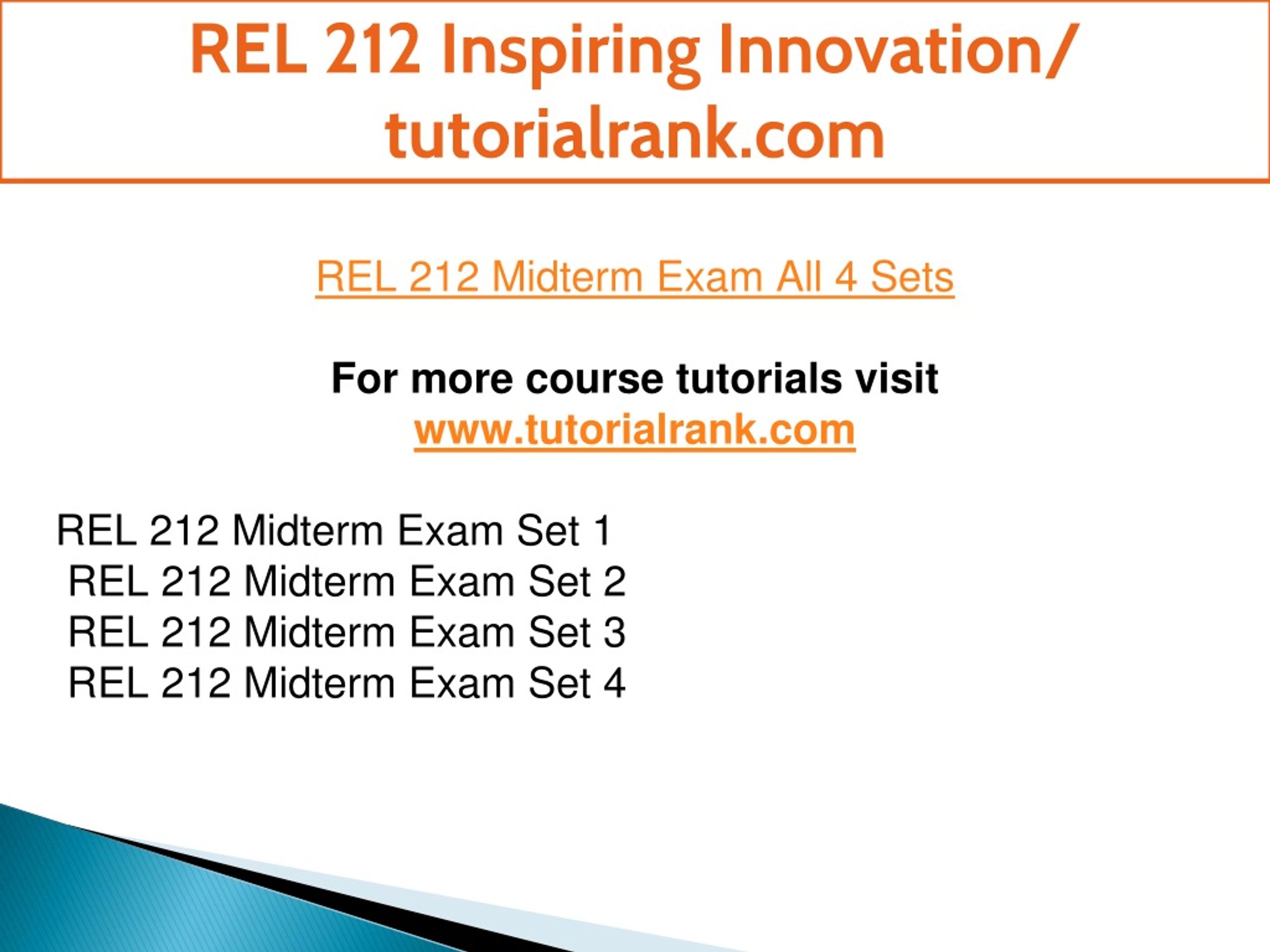 REL 212 Inspiring Innovation/ tutorialrank.com

REL 212 Midterm Exam All 4 Sets

For more course tutorials visit
www.tutorialrank.com

REL 212 Midterm Exam Set 1
REL 212 Midterm Exam Set 2
REL 212 Midterm Exam Set 3
REL 212 Midterm Exam Set 4